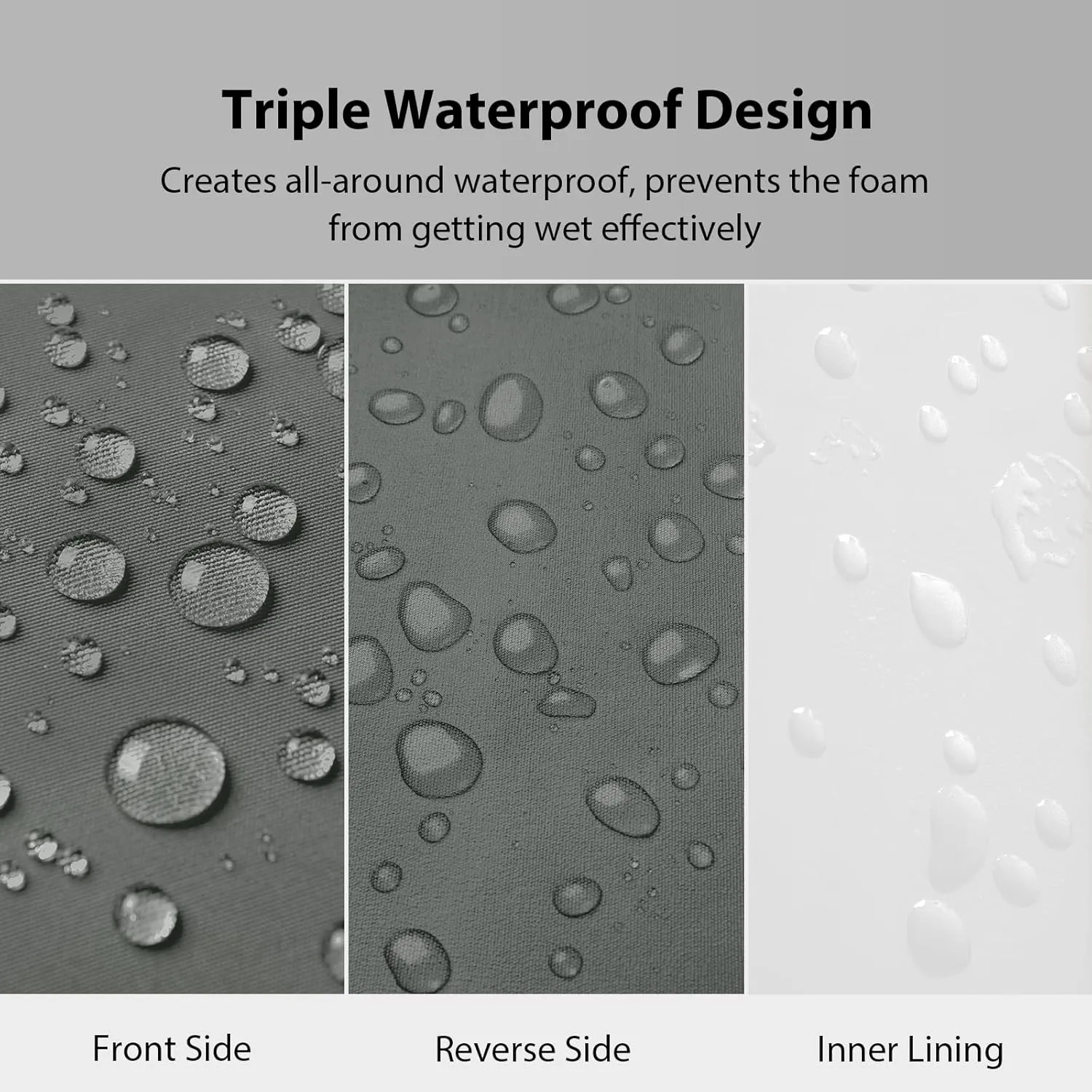 Triple Waterproof Design

Creates all-around waterproof, prevents the foam from getting wet effectively

Front Side

Reverse Side

Inner Lining